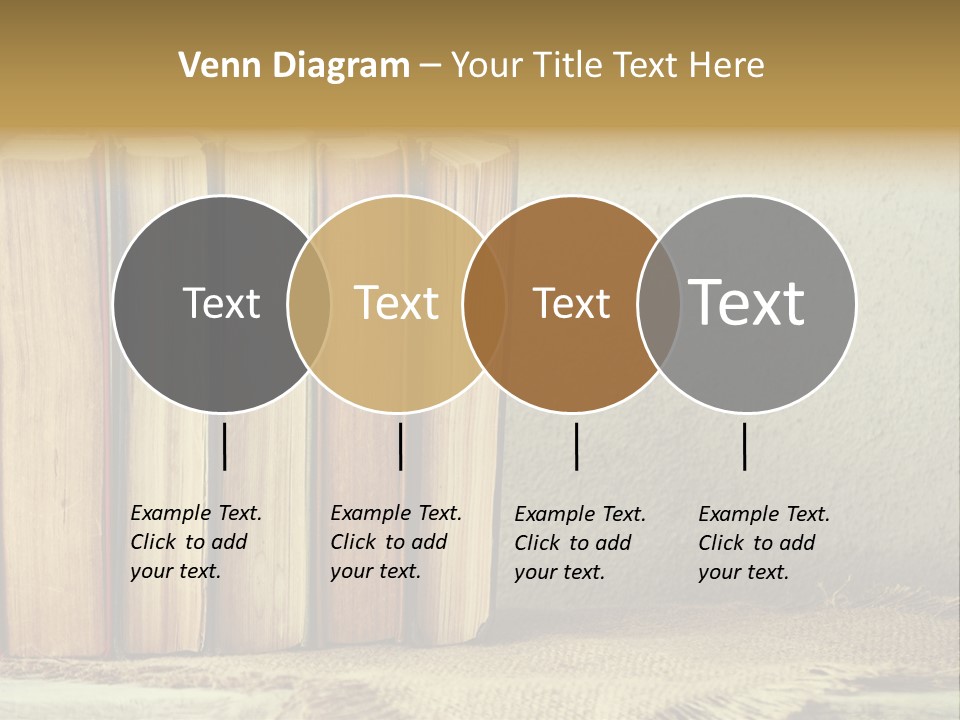 Venn Diagram – Your Title Text Here

Text

Text

Text

Text

Example Text. Click to add your text.

Example Text. Click to add your text.

Example Text. Click to add your text.

Example Text. Click to add your text.